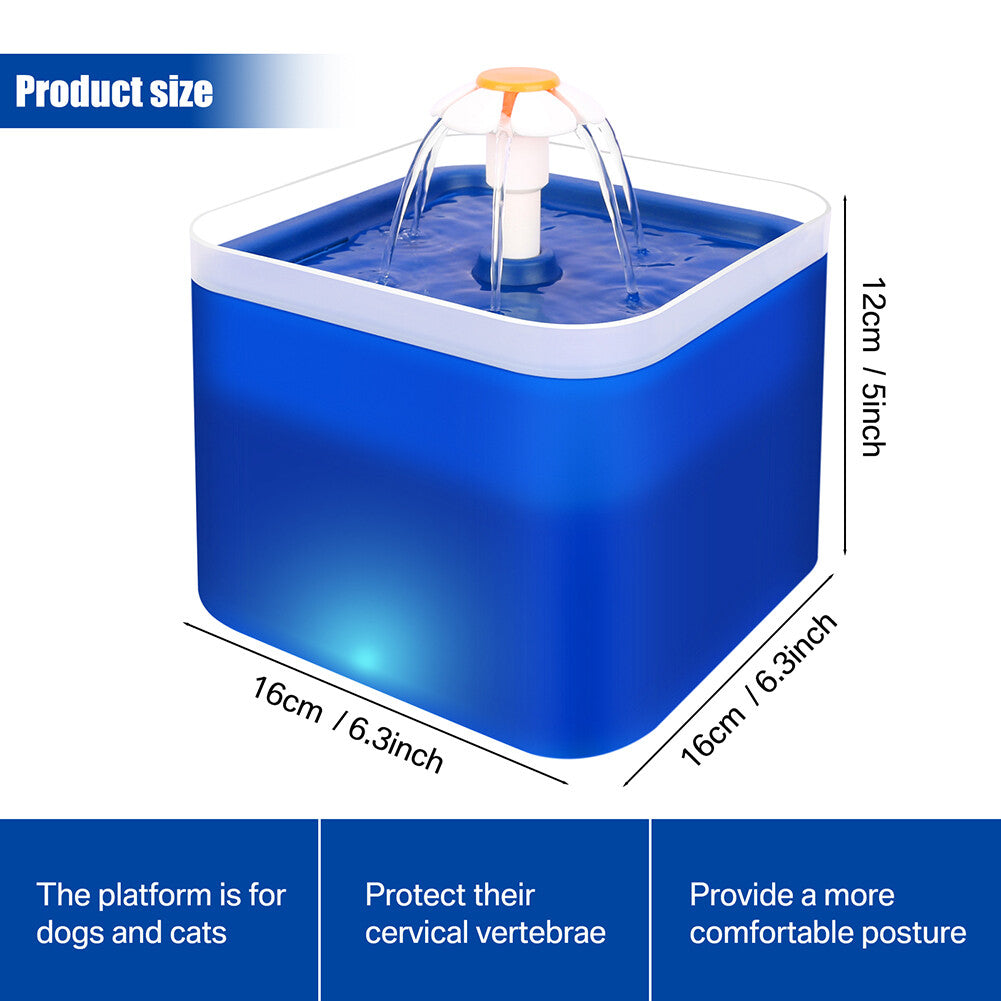 Product size

12cm / 5inch

16cm / 6.3inch

16cm / 6.3inch

The platform is for dogs and cats

Protect their cervical vertebrae

Provide a more comfortable posture